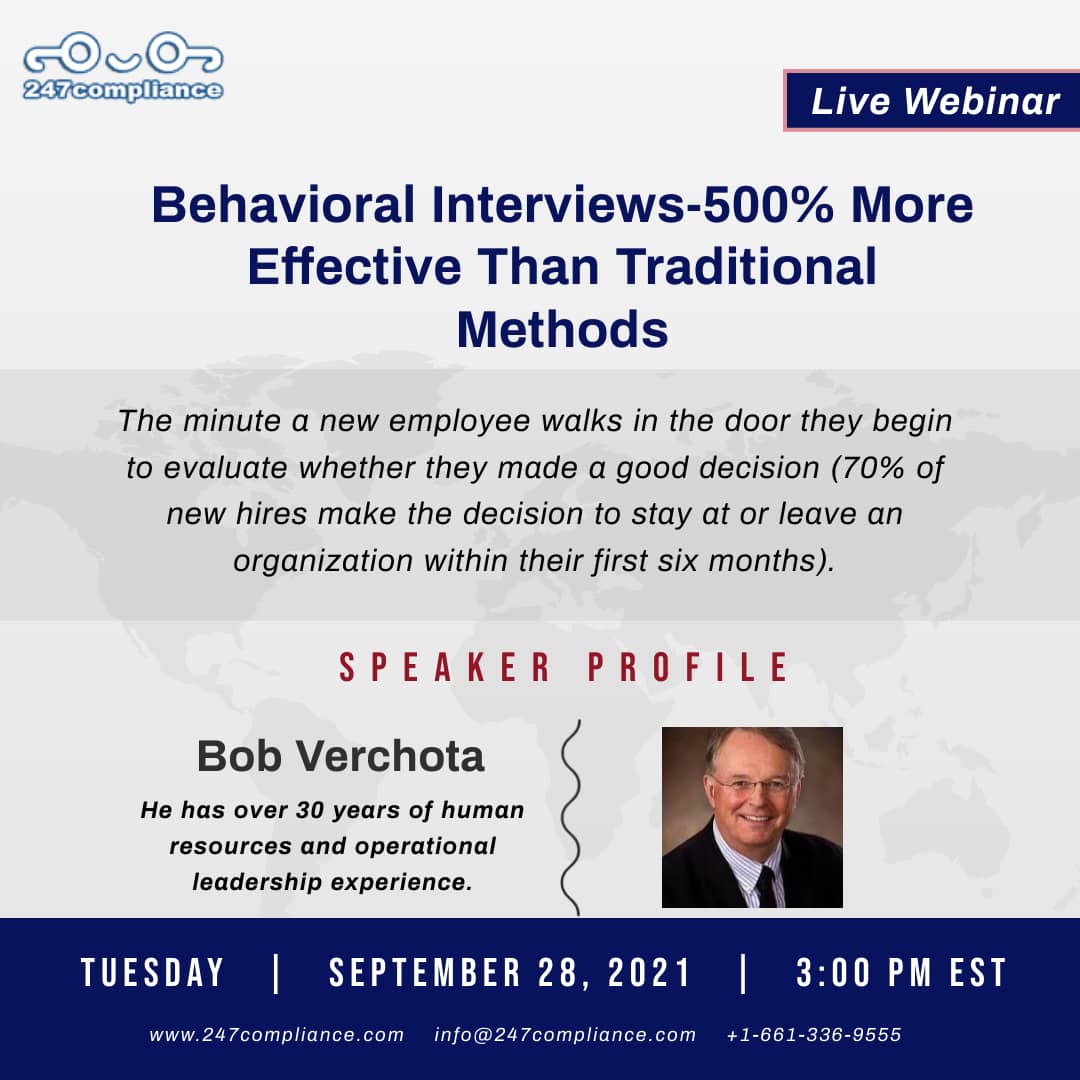 247compliance

Live Webinar

Behavioral Interviews-500% More Effective Than Traditional Methods

The minute a new employee walks in the door they begin to evaluate whether they made a good decision (70% of new hires make the decision to stay at or leave an organization within their first six months).

SPEAKER PROFILE

Bob Verchota

He has over 30 years of human resources and operational leadership experience.

TUESDAY | SEPTEMBER 28, 2021 | 3:00 PM EST

www.247compliance.com info@247compliance.com +1-661-336-9555